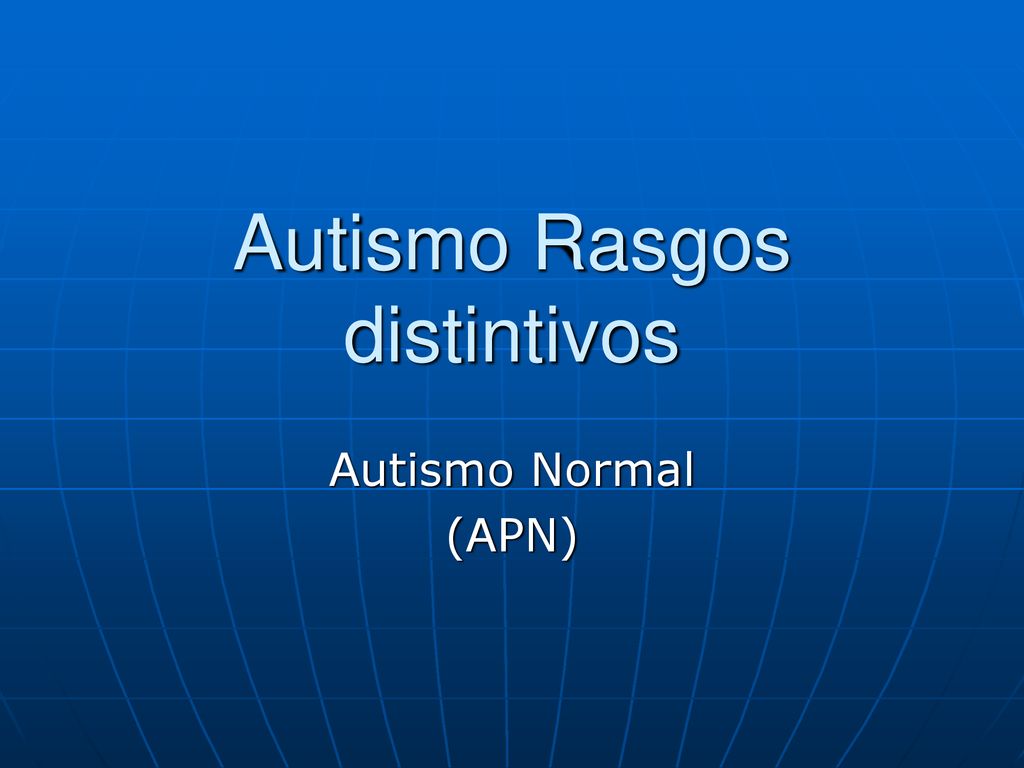 Autismo Rasgos distintivos

Autismo Normal
(APN)